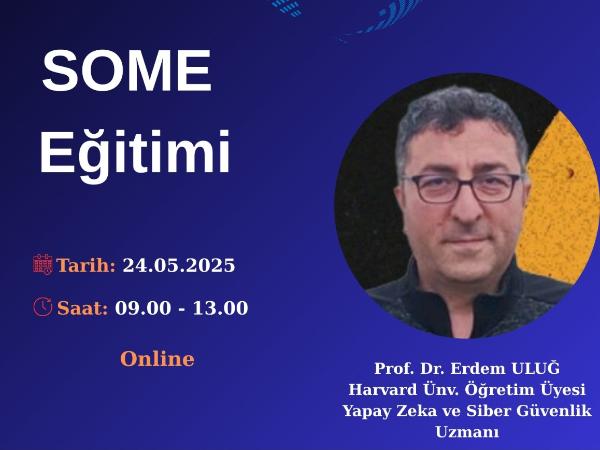 SOME
Eğitimi

Tarih: 24.05.2025

Saat: 09.00 - 13.00

Online

Prof. Dr. Erdem ULUĞ
Harvard Ünv. Öğretim Üyesi
Yapay Zeka ve Siber Güvenlik Uzmanı